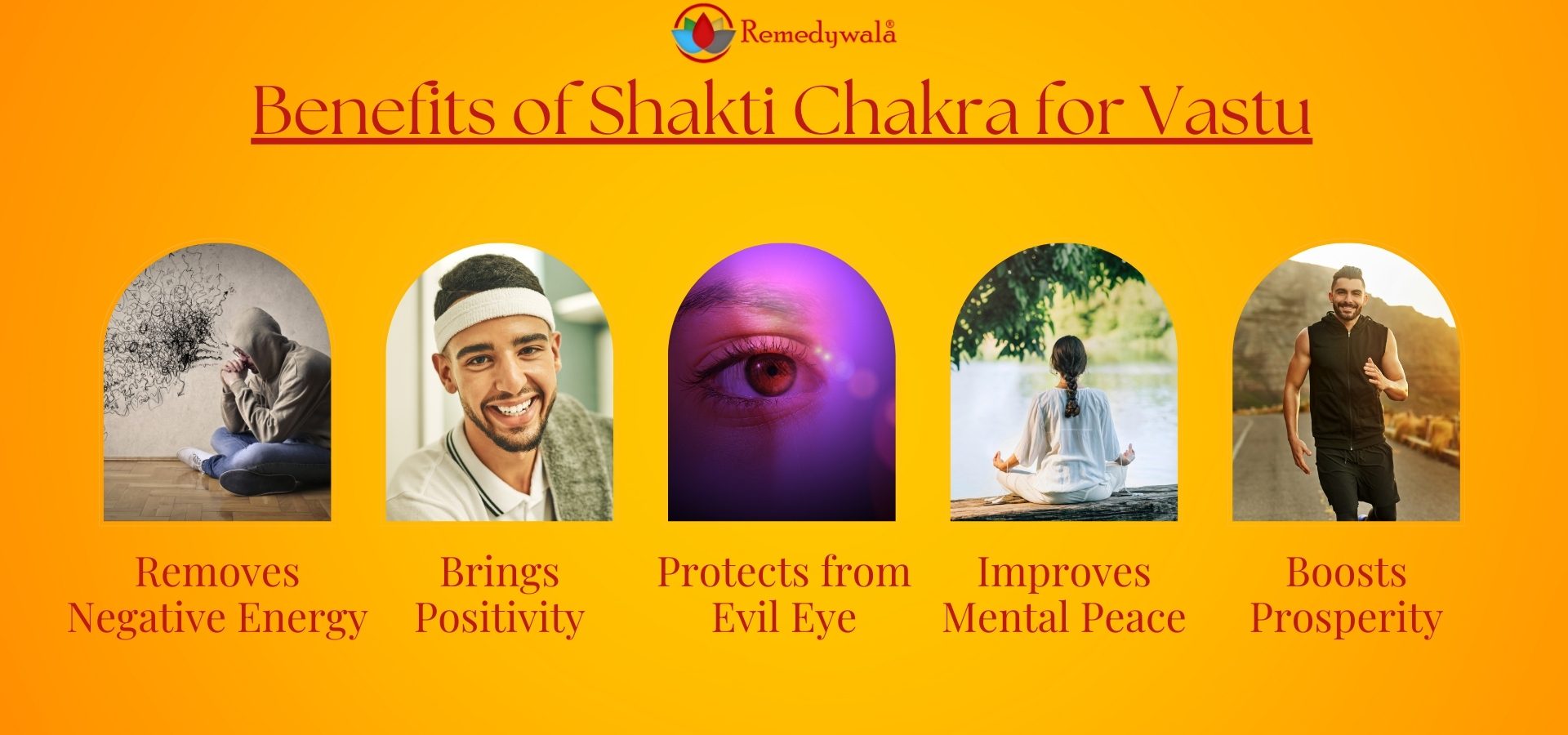 Remedywala®

Benefits of Shakti Chakra for Vastu

Removes Negative Energy

Brings Positivity

Protects from Evil Eye

Improves Mental Peace

Boosts Prosperity